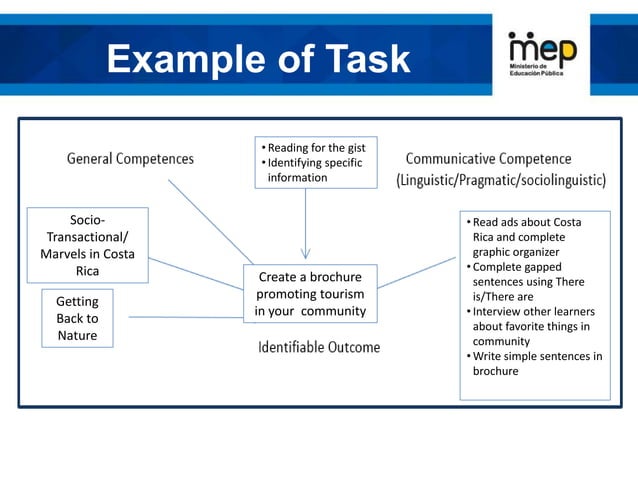 Example of Task

mep
Ministerio de Educación Pública

General Competences

• Reading for the gist
• Identifying specific information

Communicative Competence (Linguistic/Pragmatic/sociolinguistic)

Socio-Transactional/ Marvels in Costa Rica

Getting Back to Nature

Create a brochure promoting tourism in your community

Identifiable Outcome

• Read ads about Costa Rica and complete graphic organizer
• Complete gapped sentences using There is/There are
• Interview other learners about favorite things in community
• Write simple sentences in brochure